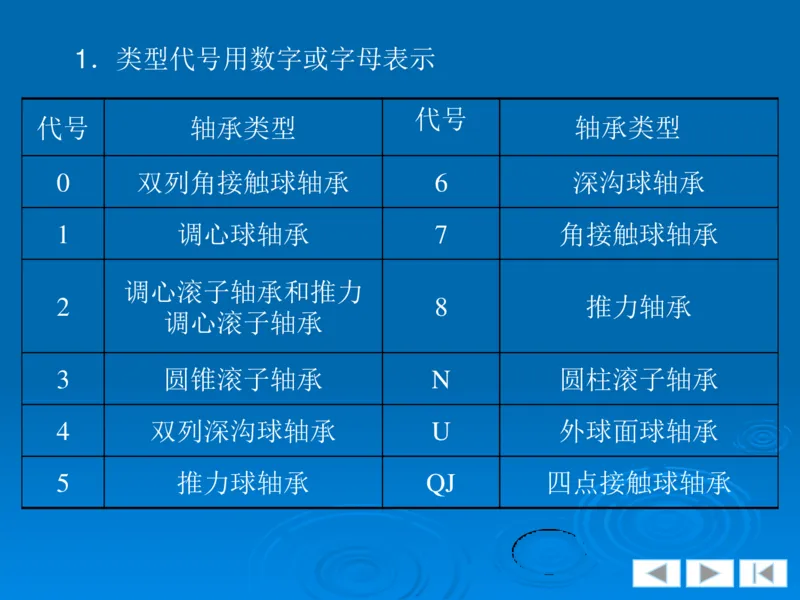 1. 类型代号用数字或字母表示

| 代号 | 轴承类型 | 代号 | 轴承类型 |
|---|---|---|---|
| 0 | 双列角接触球轴承 | 6 | 深沟球轴承 |
| 1 | 调心球轴承 | 7 | 角接触球轴承 |
| 2 | 调心滚子轴承和推力调心滚子轴承 | 8 | 推力轴承 |
| 3 | 圆锥滚子轴承 | N | 圆柱滚子轴承 |
| 4 | 双列深沟球轴承 | U | 外球面球轴承 |
| 5 | 推力球轴承 | QJ | 四点接触球轴承 |